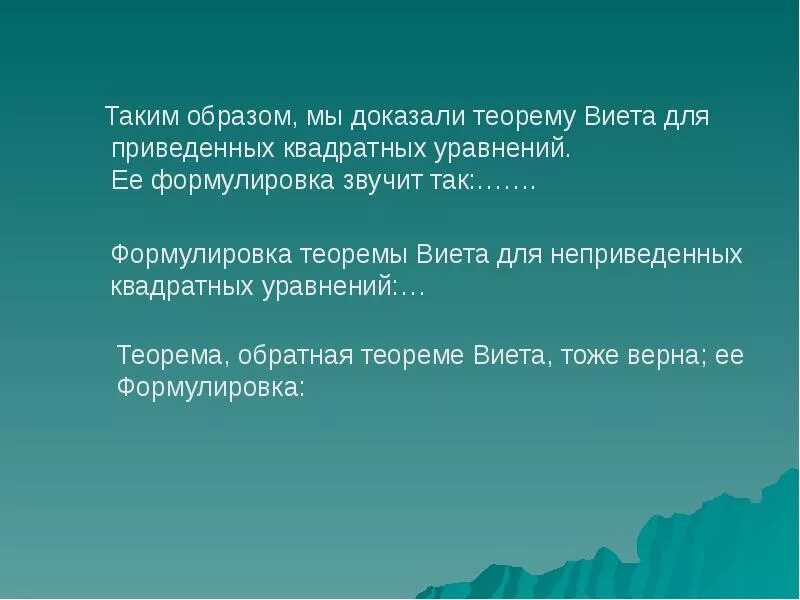 Таким образом, мы доказали теорему Виета для приведенных квадратных уравнений.
Ее формулировка звучит так:…….

Формулировка теоремы Виета для неприведенных квадратных уравнений:…

Теорема, обратная теореме Виета, тоже верна; ее Формулировка: